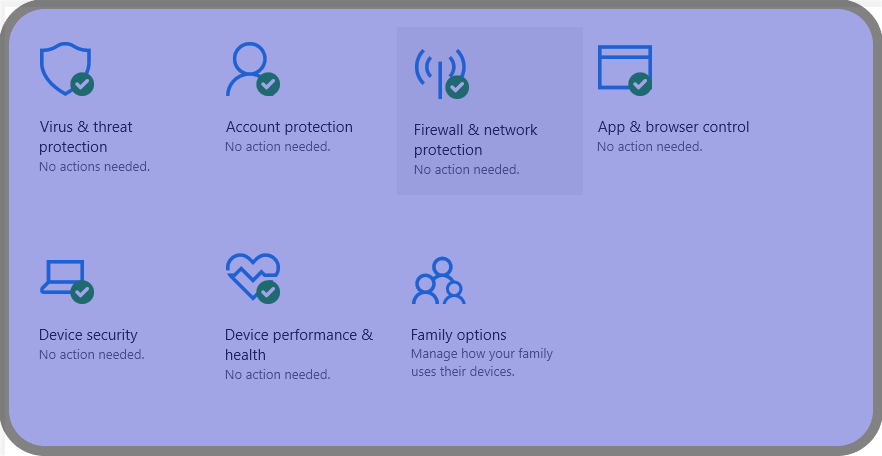 Virus & threat protection
No actions needed.

Account protection
No action needed.

Firewall & network protection
No action needed.

App & browser control
No action needed.

Device security
No action needed.

Device performance & health
No action needed.

Family options
Manage how your family uses their devices.